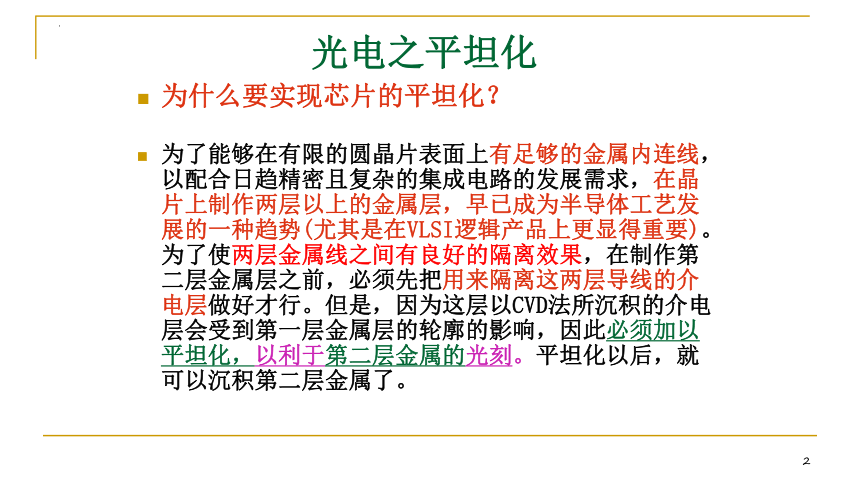 光电之平坦化

为什么要实现芯片的平坦化？

为了能够在有限的圆晶片表面上有足够的金属内连线，以配合日趋精密且复杂的集成电路的发展需求，在晶片上制作两层以上的金属层，早已成为半导体工艺发展的一种趋势(尤其是在VLSI逻辑产品上更显得重要)。为了使两层金属线之间有良好的隔离效果，在制作第二层金属层之前，必须先把用来隔离这两层导线的介电层做好才行。但是，因为这层以CVD法所沉积的介电层会受到第一层金属层的轮廓的影响，因此必须加以平坦化，以利于第二层金属的光刻。平坦化以后，就可以沉积第二层金属了。

2